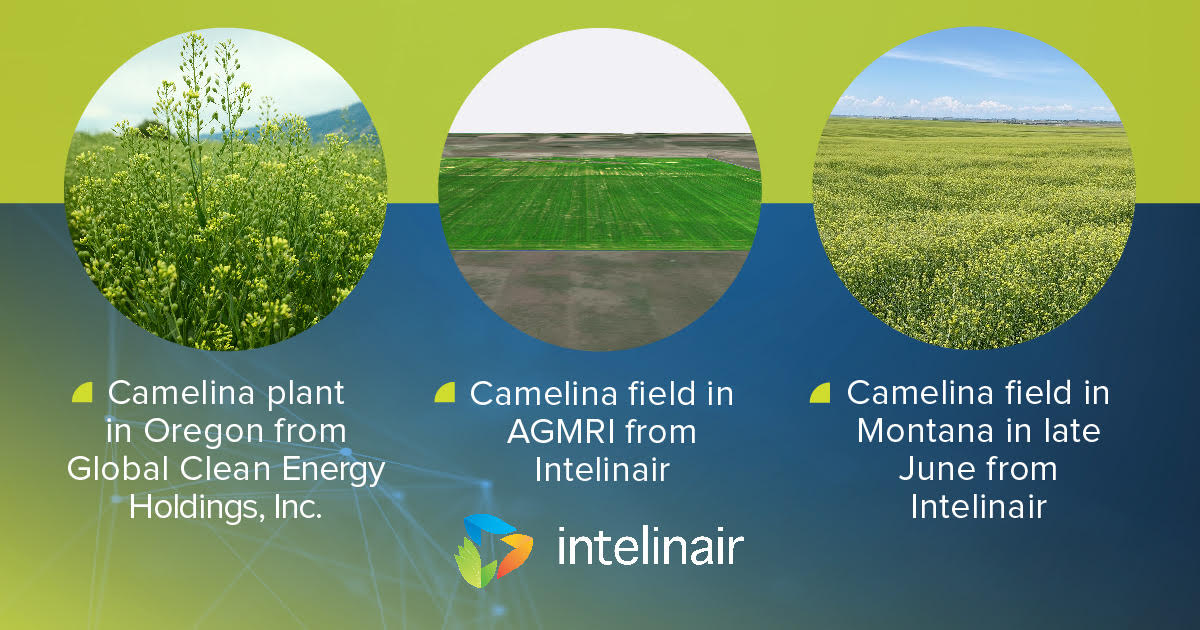 Camelina plant in Oregon from Global Clean Energy Holdings, Inc.

Camelina field in AGMRI from Intelinair

Camelina field in Montana in late June from Intelinair

intelinair